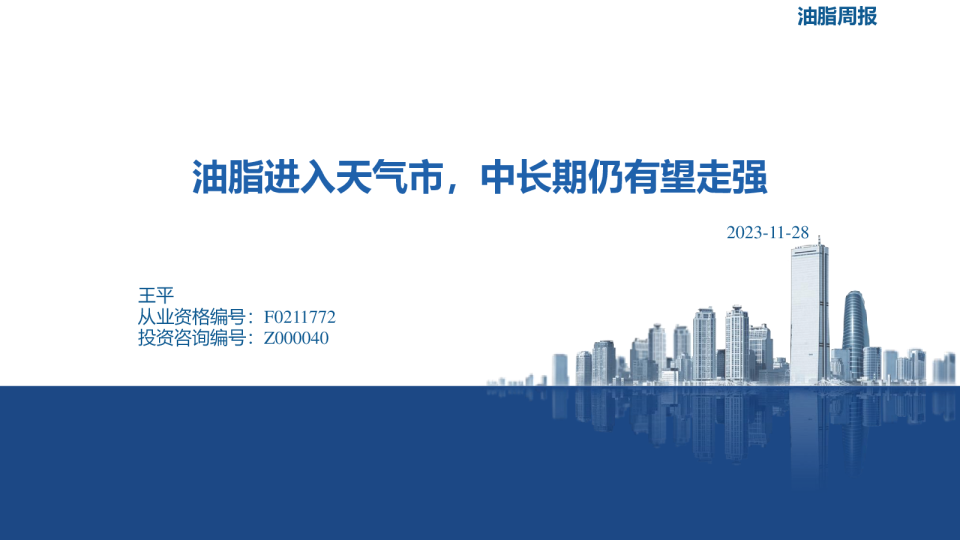 油脂周报

油脂进入天气市，中长期仍有望走强

2023-11-28

王平
从业资格编号：F0211772
投资咨询编号：Z000040